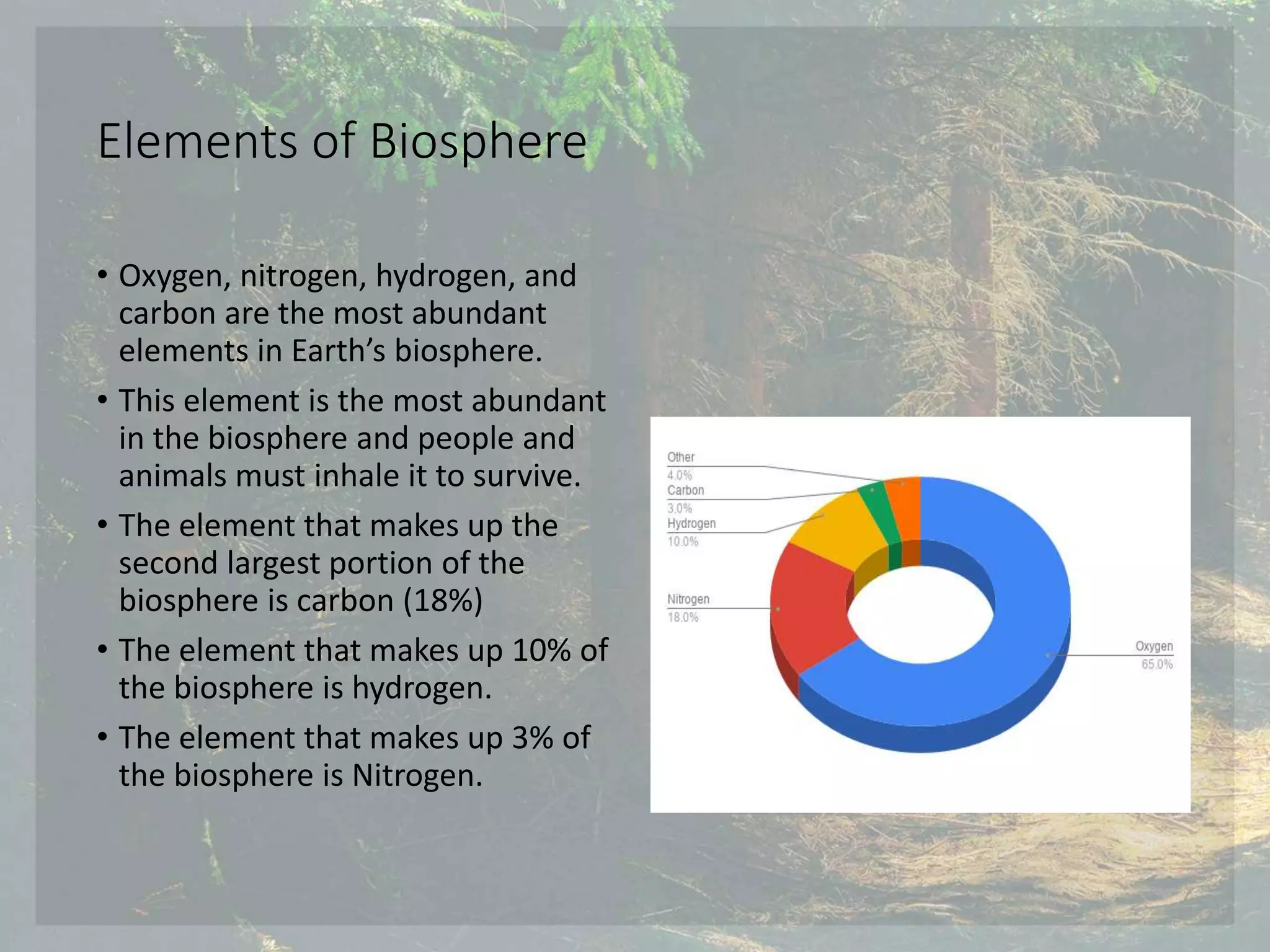 Elements of Biosphere

• Oxygen, nitrogen, hydrogen, and carbon are the most abundant elements in Earth's biosphere.

• This element is the most abundant in the biosphere and people and animals must inhale it to survive.

• The element that makes up the second largest portion of the biosphere is carbon (18%)

• The element that makes up 10% of the biosphere is hydrogen.

• The element that makes up 3% of the biosphere is Nitrogen.

Other
4.0%
Carbon
3.0%
Hydrogen
10.0%
Nitrogen
18.0%
Oxygen
65.0%